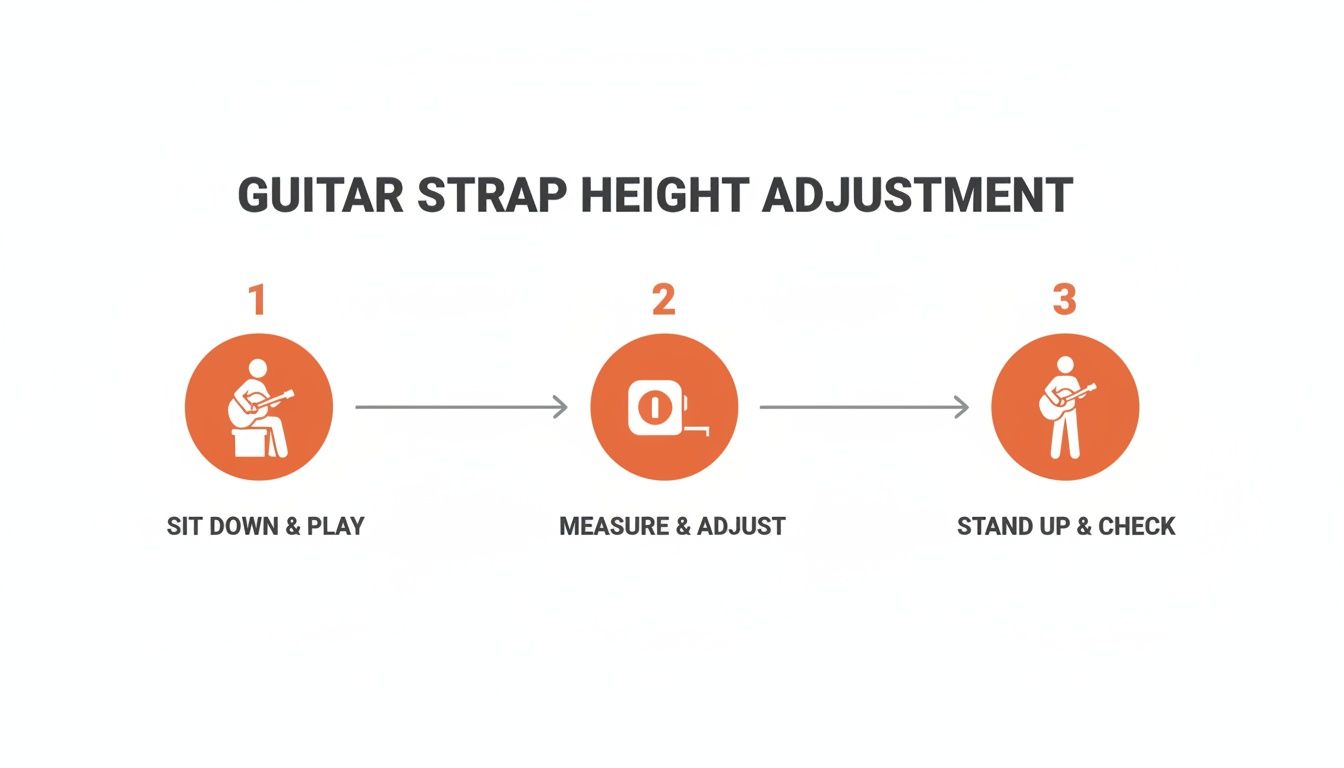 GUITAR STRAP HEIGHT ADJUSTMENT

1

SIT DOWN & PLAY

2

MEASURE & ADJUST

3

STAND UP & CHECK